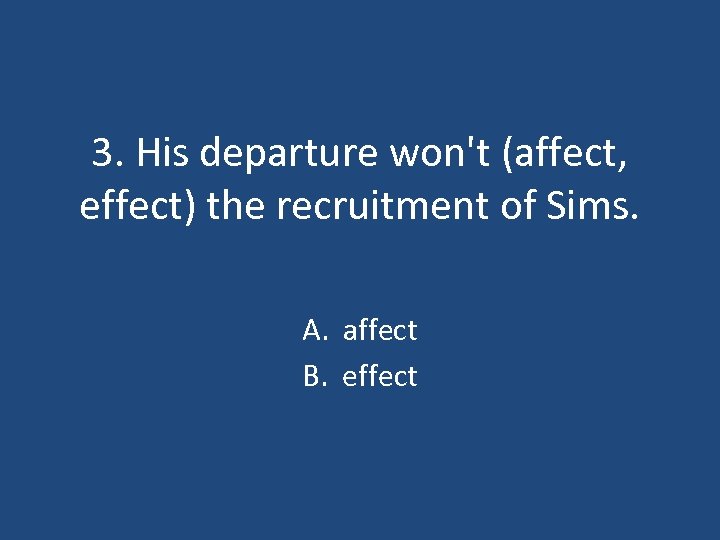 3. His departure won't (affect, effect) the recruitment of Sims.

A. affect
B. effect